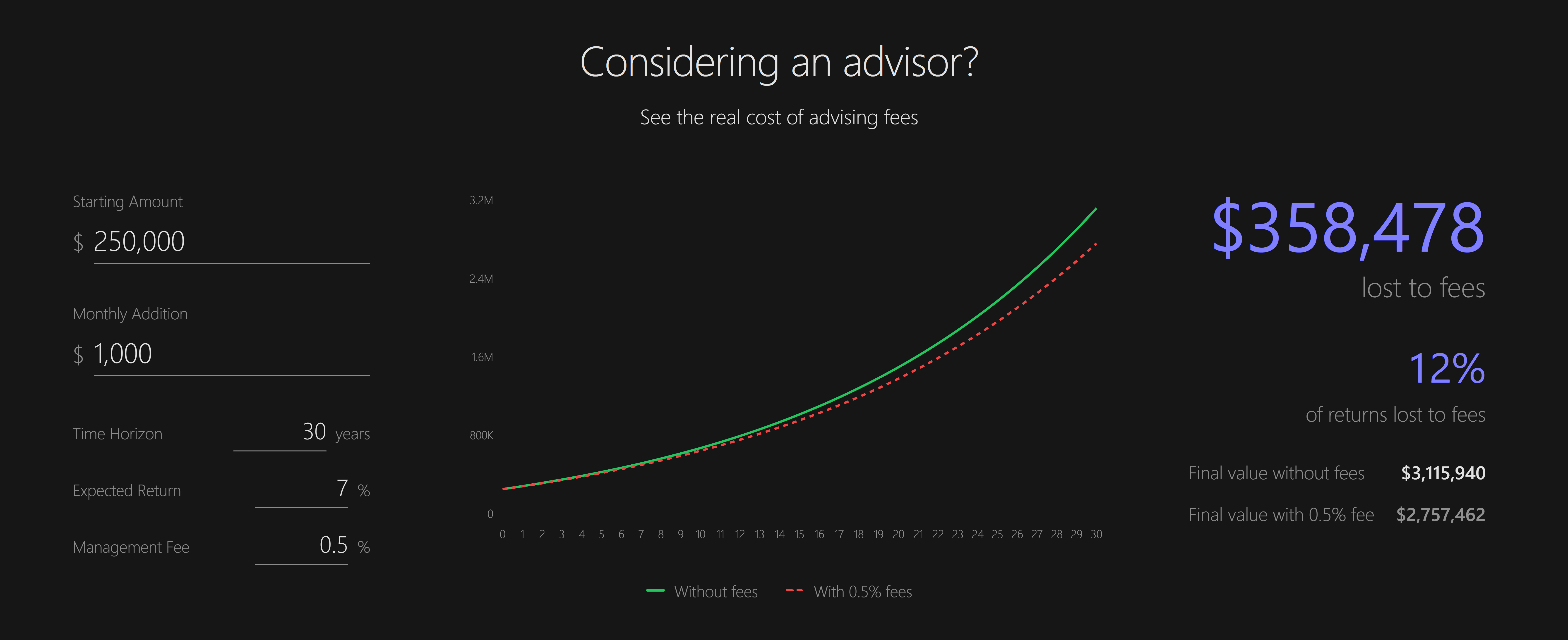 Considering an advisor?

See the real cost of advising fees

Starting Amount

$ 250,000

Monthly Addition

$ 1,000

Time Horizon 30 years

Expected Return 7 %

Management Fee 0.5 %

3.2M

2.4M

1.6M

800K

0

0 1 2 3 4 5 6 7 8 9 10 11 12 13 14 15 16 17 18 19 20 21 22 23 24 25 26 27 28 29 30

Without fees With 0.5% fees

$358,478

lost to fees

12%

of returns lost to fees

Final value without fees $3,115,940

Final value with 0.5% fee $2,757,462